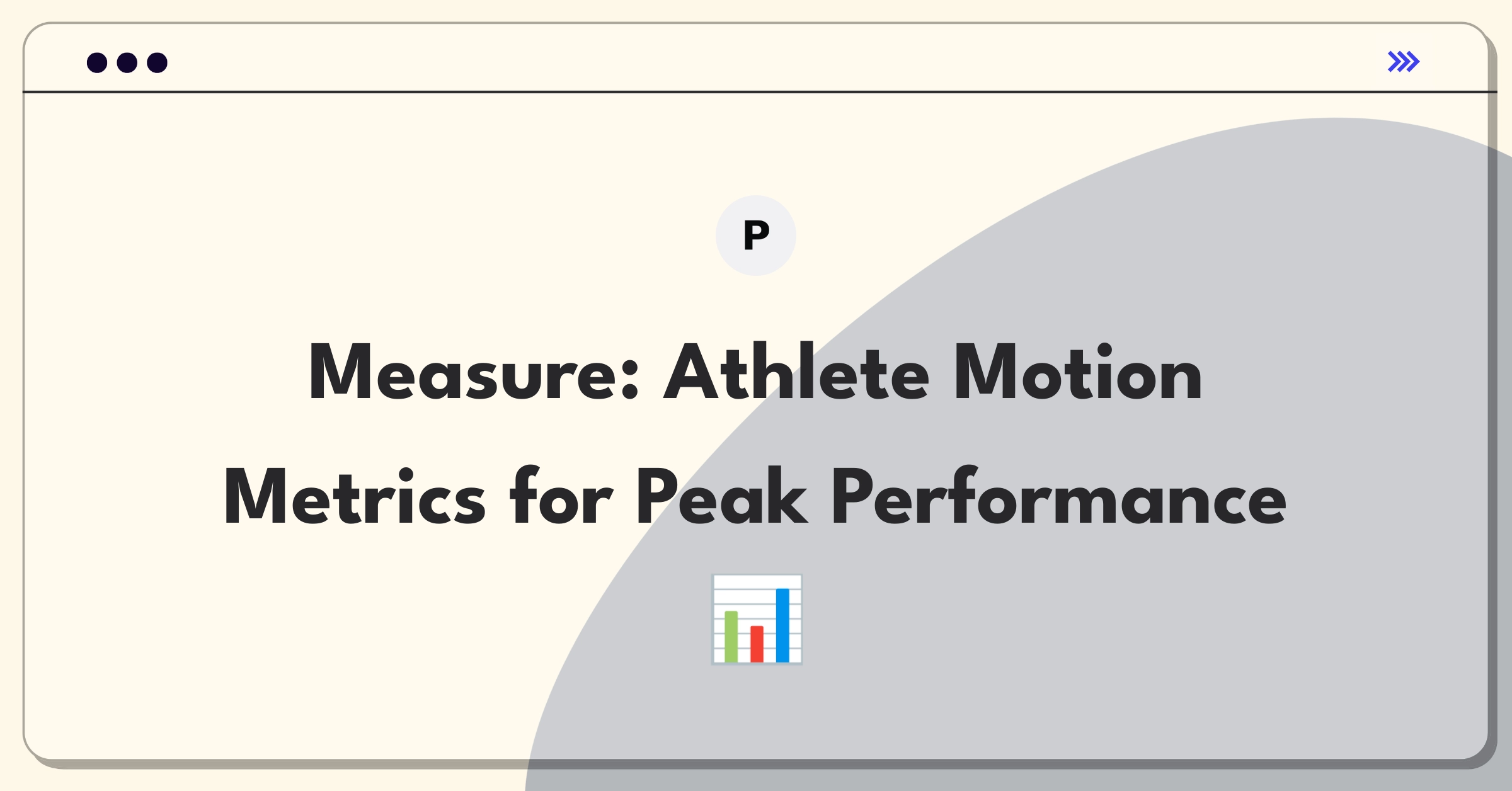 P

Measure: Athlete Motion Metrics for Peak Performance